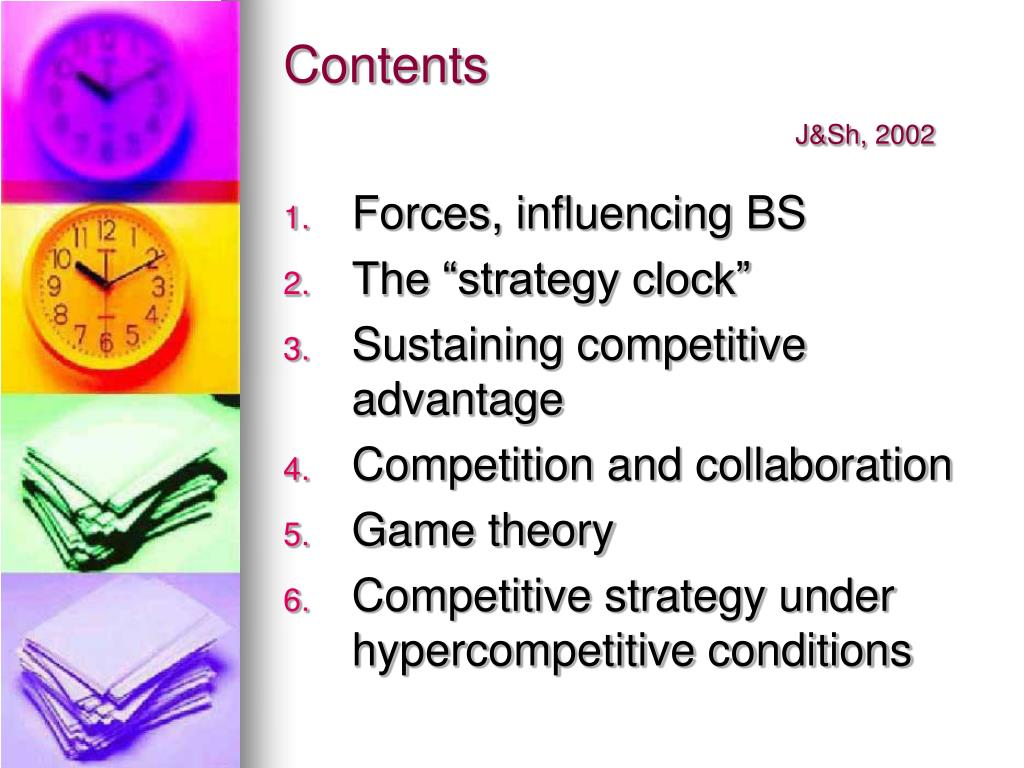 Contents

J&Sh, 2002

1. Forces, influencing BS
2. The “strategy clock”
3. Sustaining competitive advantage
4. Competition and collaboration
5. Game theory
6. Competitive strategy under hypercompetitive conditions